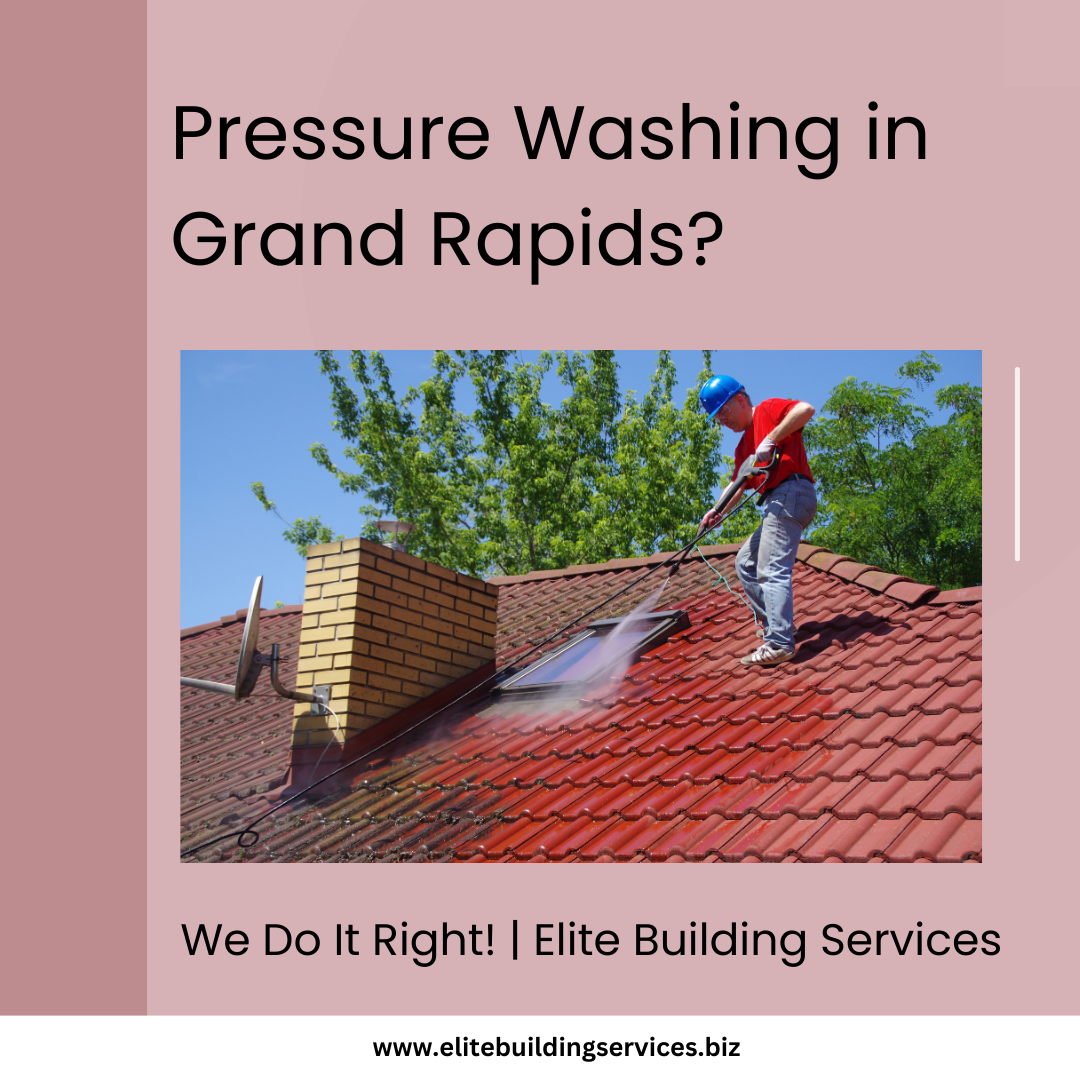 Pressure Washing in Grand Rapids?

We Do It Right! | Elite Building Services

www.elitebuildingservices.biz